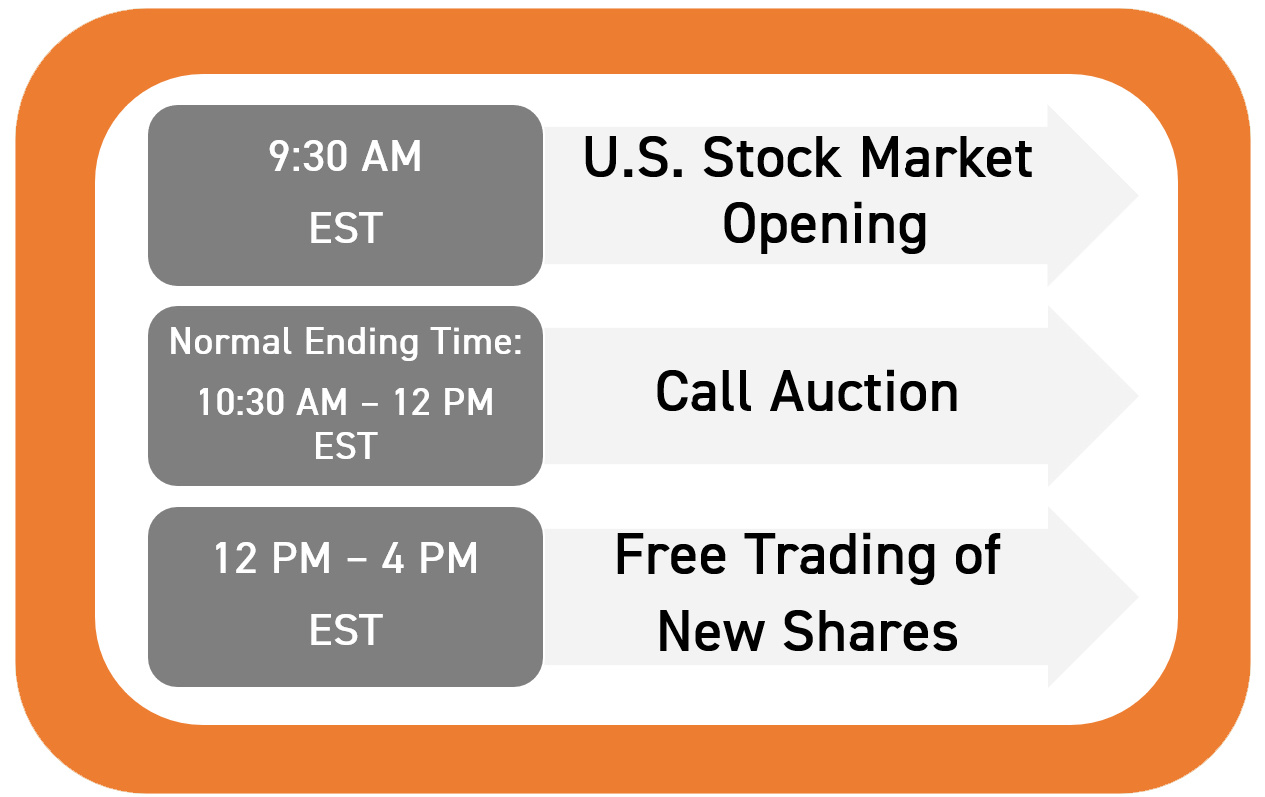 9:30 AM
EST

U.S. Stock Market Opening

Normal Ending Time:
10:30 AM – 12 PM EST

Call Auction

12 PM – 4 PM
EST

Free Trading of New Shares